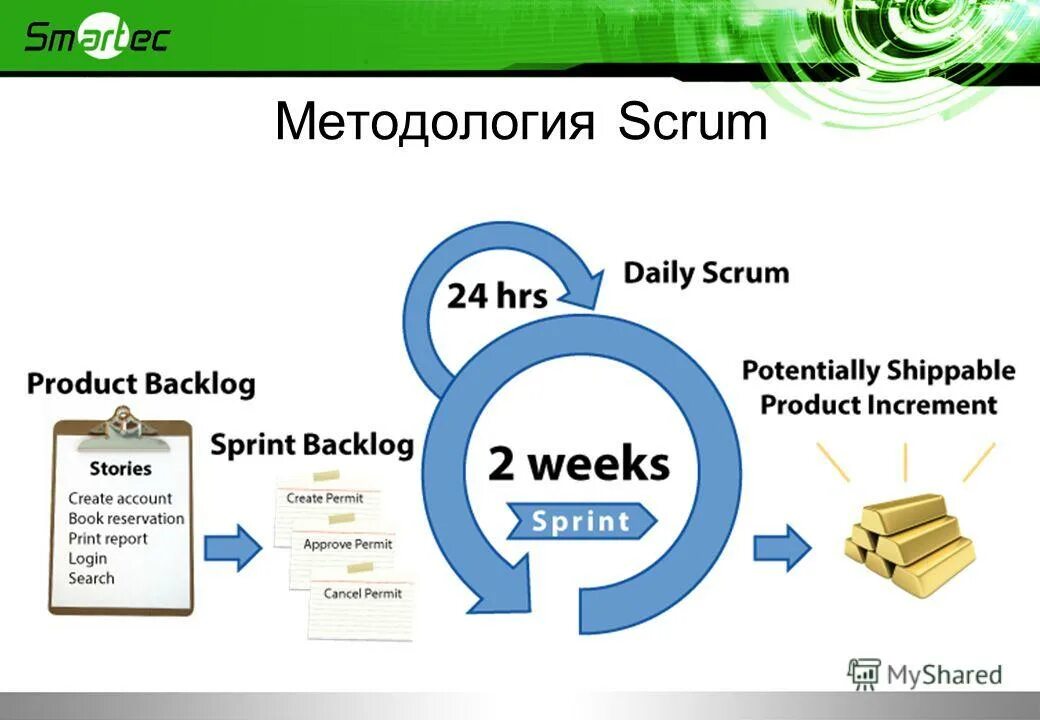 Smartec

Методология Scrum

24 hrs

Daily Scrum

Product Backlog

Stories

Create account
Book reservation
Print report
Login
Search

Sprint Backlog

Create Permit

Approve Permit

Cancel Permit

2 weeks

Sprint

Potentially Shippable Product Increment

MyShared